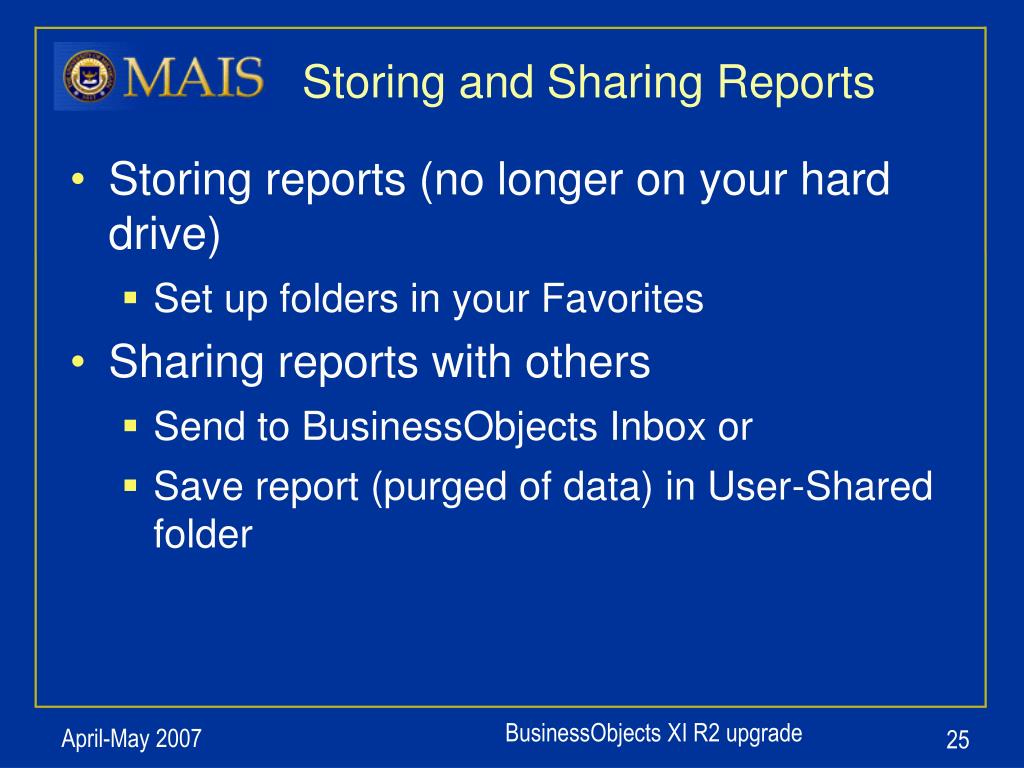 MAIS

Storing and Sharing Reports

• Storing reports (no longer on your hard drive)
 ▪ Set up folders in your Favorites
• Sharing reports with others
 ▪ Send to BusinessObjects Inbox or
 ▪ Save report (purged of data) in User-Shared folder

April-May 2007

BusinessObjects XI R2 upgrade

25